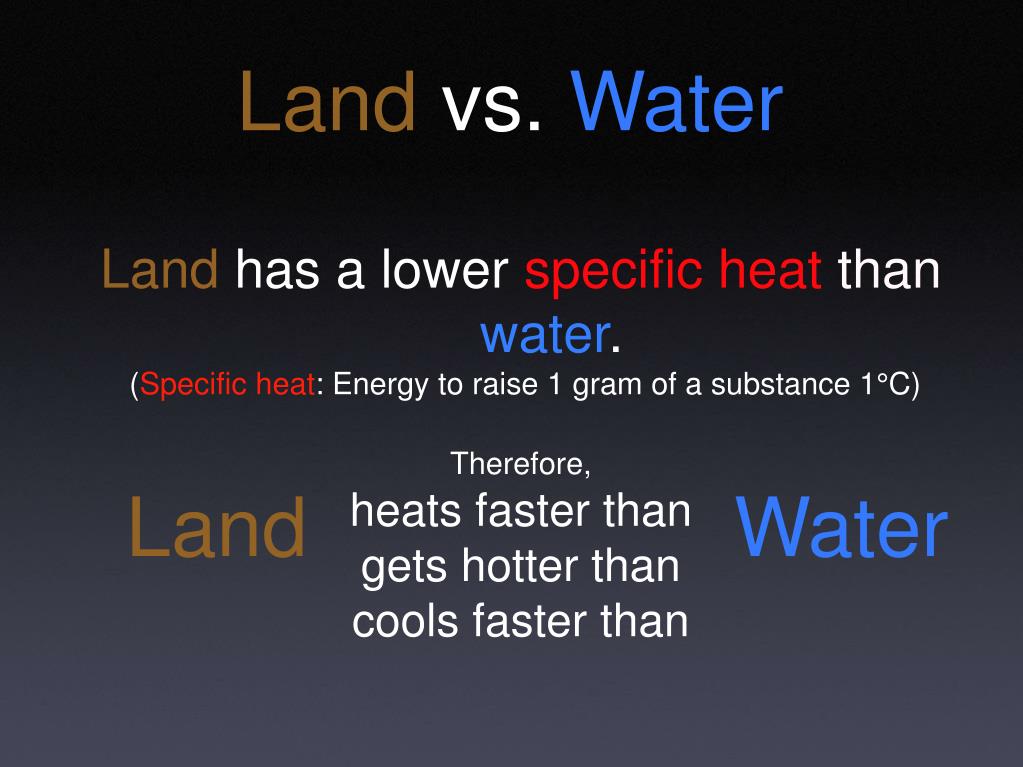 Land vs. Water

Land has a lower specific heat than water.
(Specific heat: Energy to raise 1 gram of a substance 1°C)

Therefore,

Land

heats faster than
gets hotter than
cools faster than

Water